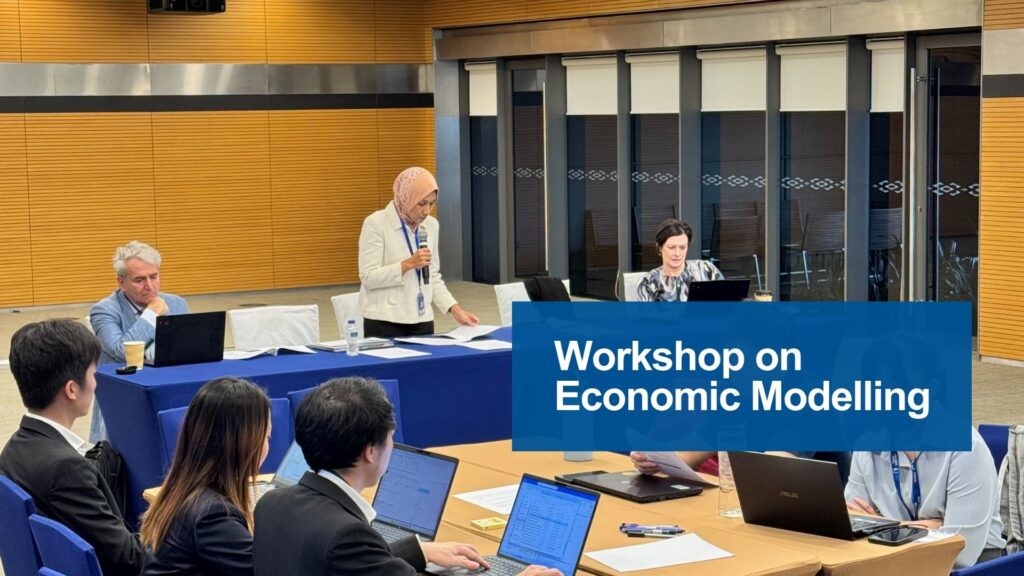 Workshop on Economic Modelling

ASUS